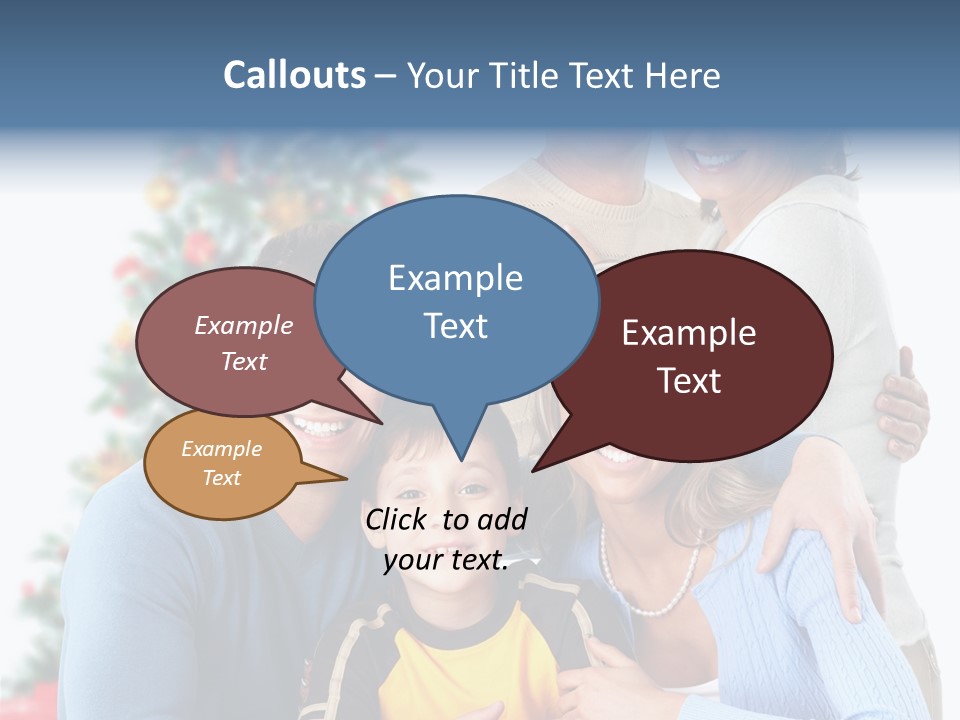 Callouts – Your Title Text Here

Example Text

Example Text

Example Text

Example Text

Click to add your text.